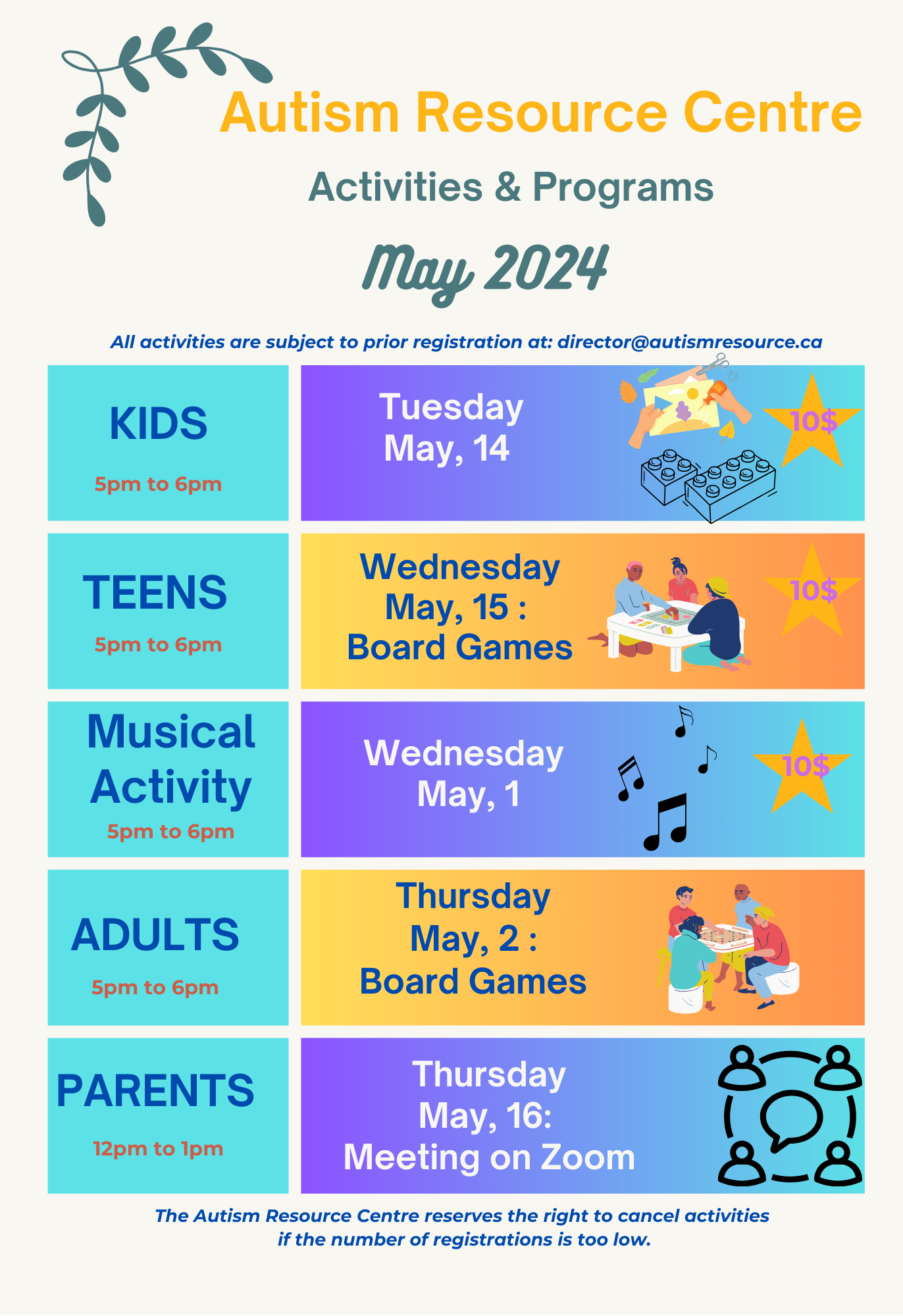 Autism Resource Centre

Activities & Programs

May 2024

All activities are subject to prior registration at: director@autismresource.ca

KIDS
5pm to 6pm

Tuesday
May, 14

10$

TEENS
5pm to 6pm

Wednesday
May, 15 :
Board Games

10$

Musical Activity
5pm to 6pm

Wednesday
May, 1

10$

ADULTS
5pm to 6pm

Thursday
May, 2 :
Board Games

PARENTS
12pm to 1pm

Thursday
May, 16:
Meeting on Zoom

The Autism Resource Centre reserves the right to cancel activities if the number of registrations is too low.